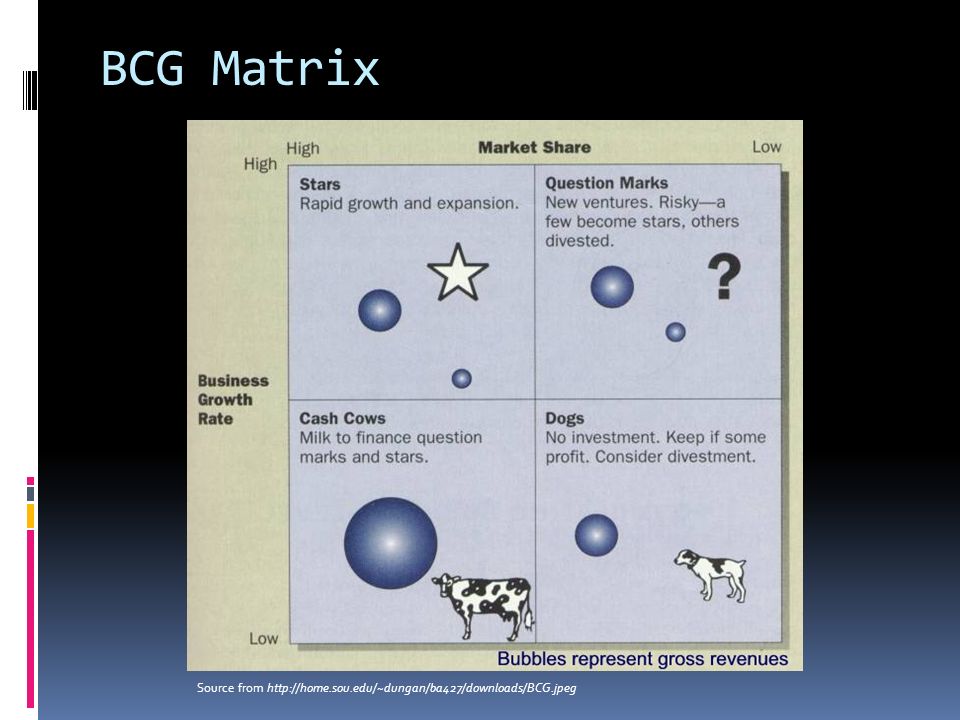 BCG Matrix

High Market Share Low

High

Business Growth Rate

Low

Stars
Rapid growth and expansion.

Question Marks
New ventures. Risky—a few become stars, others divested.

?

Cash Cows
Milk to finance question marks and stars.

Dogs
No investment. Keep if some profit. Consider divestment.

Bubbles represent gross revenues

Source from http://home.sou.edu/~dungan/ba427/downloads/BCG.jpeg